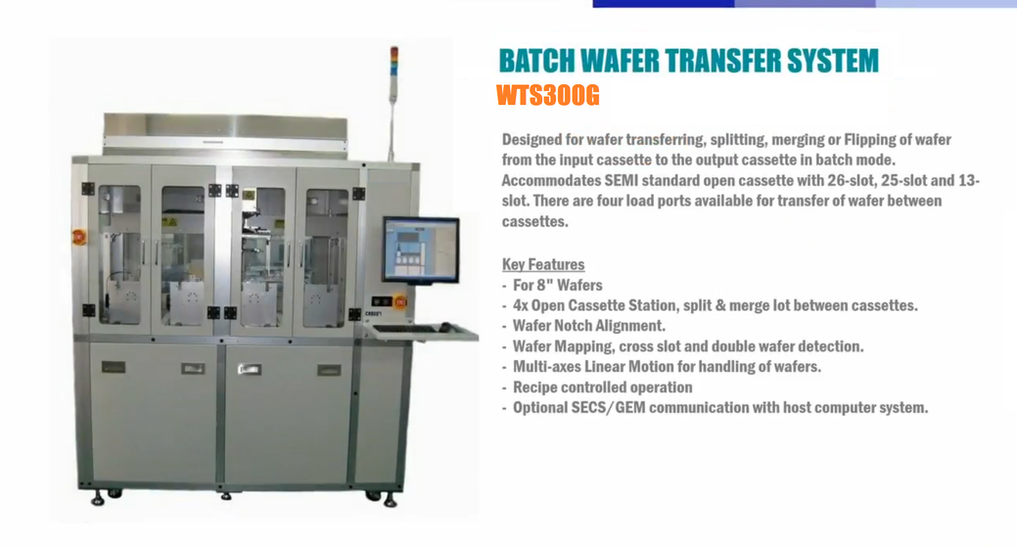 BATCH WAFER TRANSFER SYSTEM
WTS300G

Designed for wafer transferring, splitting, merging or Flipping of wafer from the input cassette to the output cassette in batch mode. Accommodates SEMI standard open cassette with 26-slot, 25-slot and 13-slot. There are four load ports available for transfer of wafer between cassettes.

Key Features
- For 8" Wafers
- 4x Open Cassette Station, split & merge lot between cassettes.
- Wafer Notch Alignment.
- Wafer Mapping, cross slot and double wafer detection.
- Multi-axes Linear Motion for handling of wafers.
- Recipe controlled operation
- Optional SECS/GEM communication with host computer system.